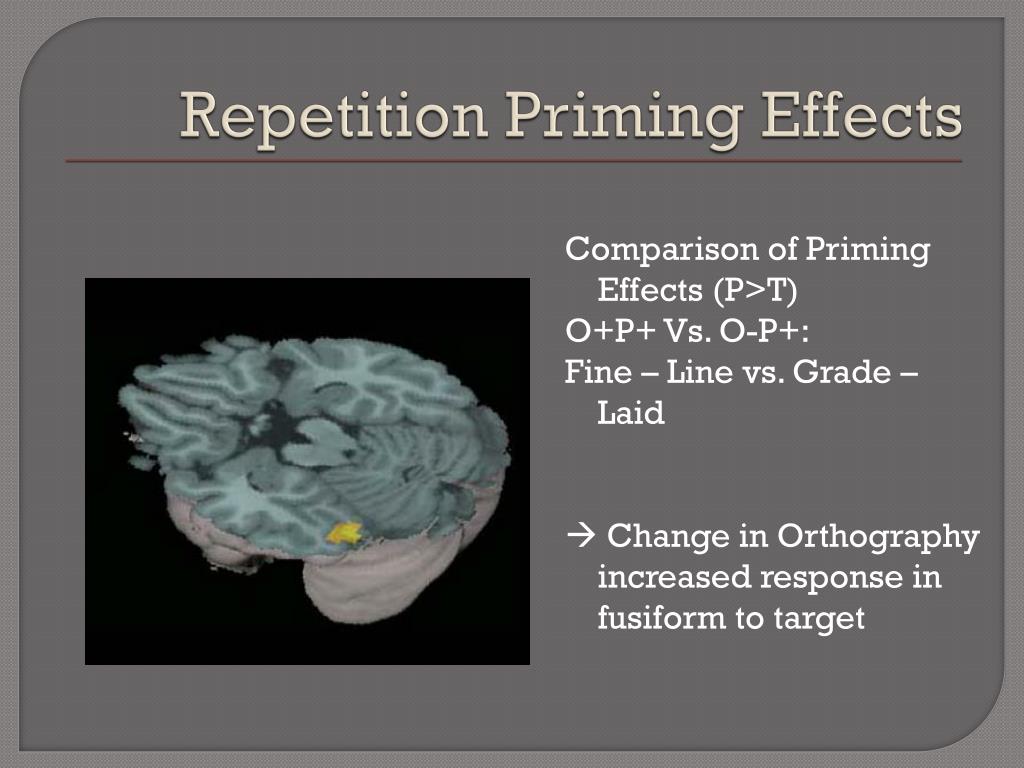 Repetition Priming Effects

Comparison of Priming Effects (P>T)
O+P+ Vs. O-P+:
Fine – Line vs. Grade – Laid

→ Change in Orthography increased response in fusiform to target